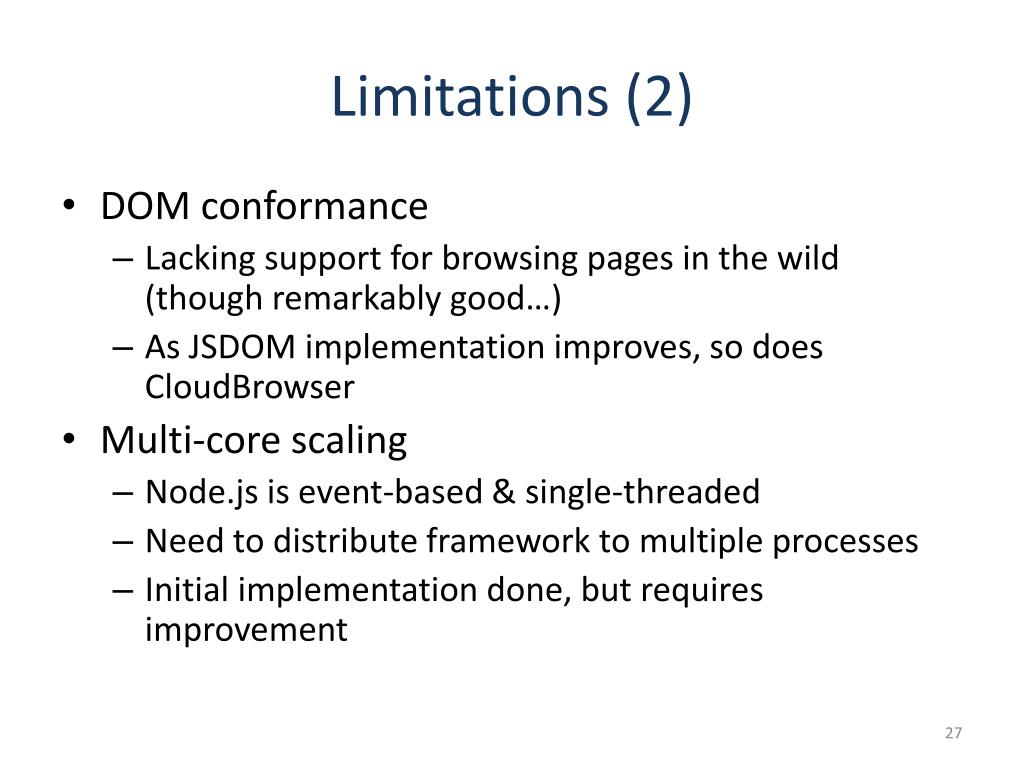 Limitations (2)

• DOM conformance
– Lacking support for browsing pages in the wild (though remarkably good…)
– As JSDOM implementation improves, so does CloudBrowser

• Multi-core scaling
– Node.js is event-based & single-threaded
– Need to distribute framework to multiple processes
– Initial implementation done, but requires improvement

27